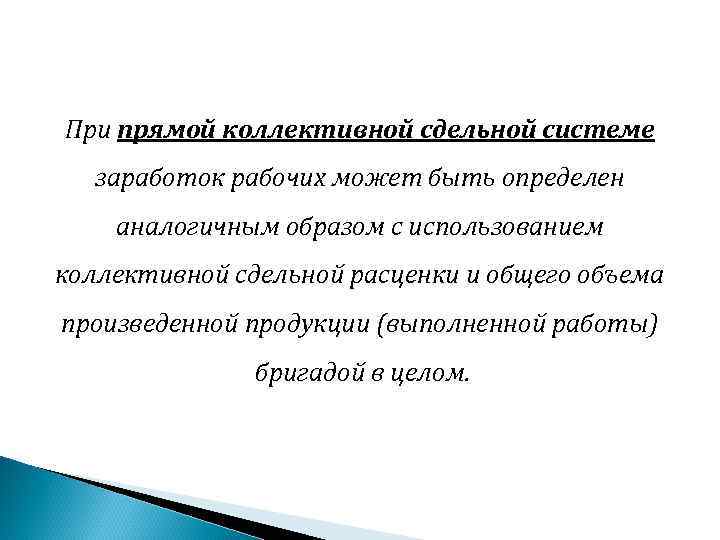 При прямой коллективной сдельной системе заработок рабочих может быть определен аналогичным образом с использованием коллективной сдельной расценки и общего объема произведенной продукции (выполненной работы) бригадой в целом.